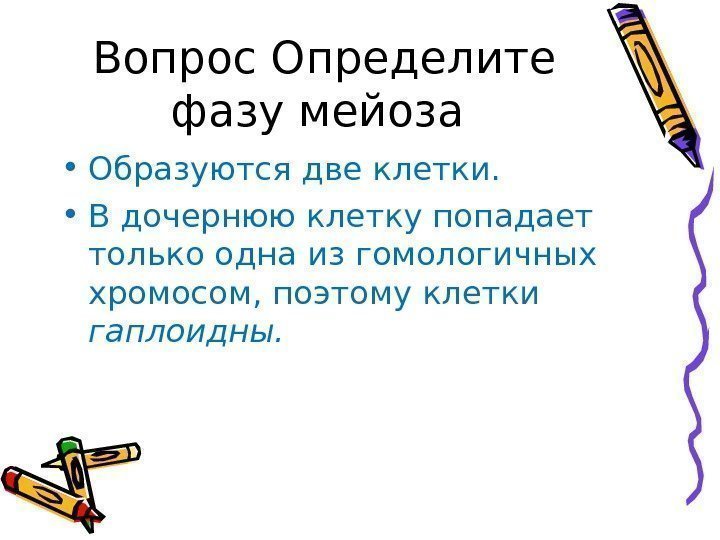 Вопрос Определите фазу мейоза

• Образуются две клетки.

• В дочернюю клетку попадает только одна из гомологичных хромосом, поэтому клетки гаплоидны.